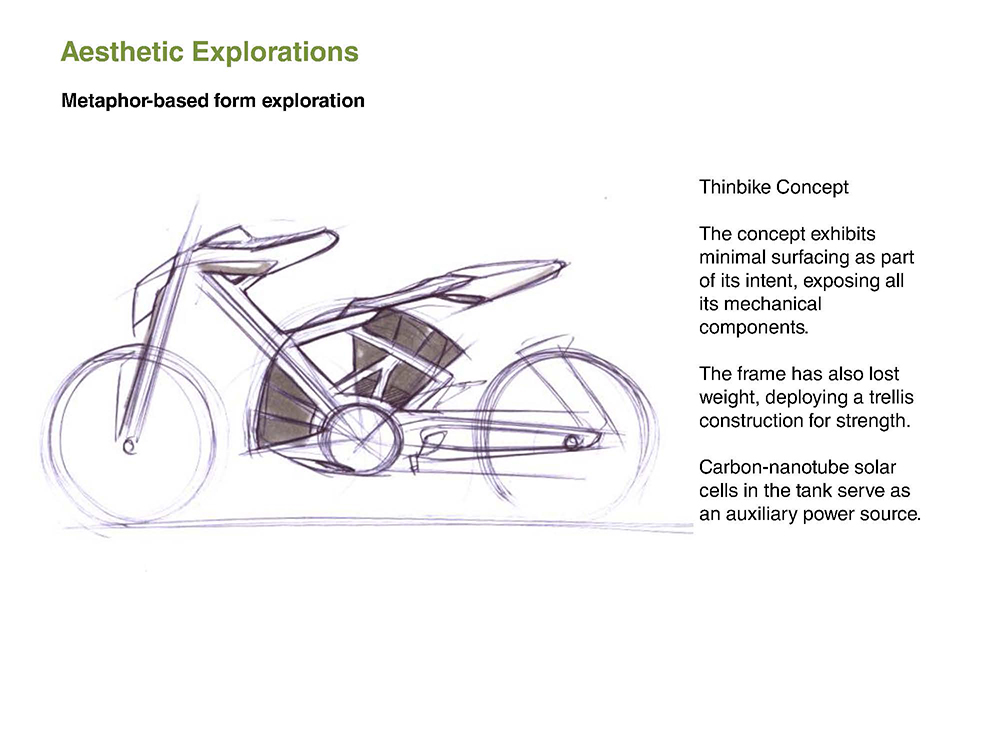 Aesthetic Explorations

Metaphor-based form exploration

Thinbike Concept

The concept exhibits minimal surfacing as part of its intent, exposing all its mechanical components.

The frame has also lost weight, deploying a trellis construction for strength.

Carbon-nanotube solar cells in the tank serve as an auxiliary power source.